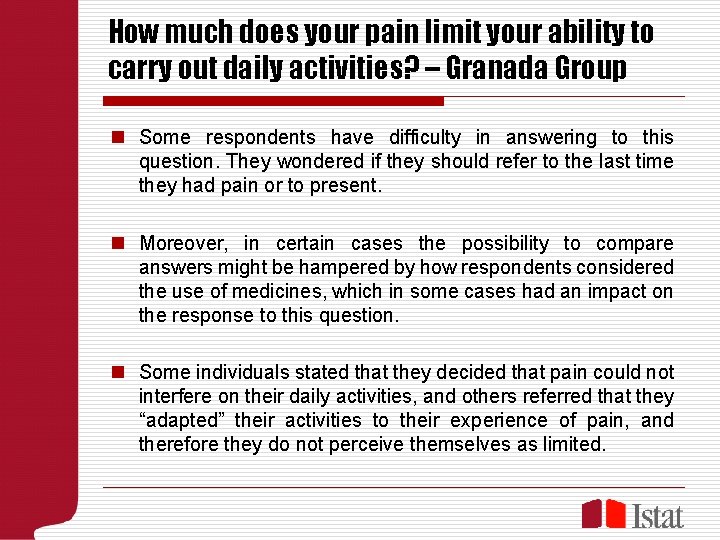 How much does your pain limit your ability to carry out daily activities? – Granada Group

Some respondents have difficulty in answering to this question. They wondered if they should refer to the last time they had pain or to present.

Moreover, in certain cases the possibility to compare answers might be hampered by how respondents considered the use of medicines, which in some cases had an impact on the response to this question.

Some individuals stated that they decided that pain could not interfere on their daily activities, and others referred that they "adapted" their activities to their experience of pain, and therefore they do not perceive themselves as limited.

Istat